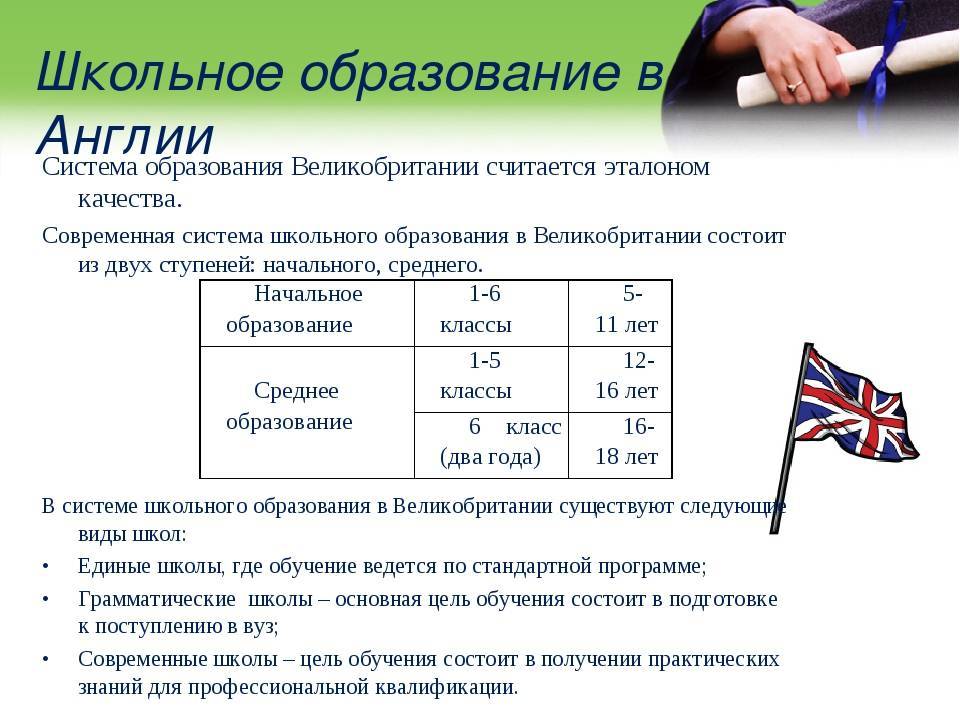 Школьное образование в Англии

Система образования Великобритании считается эталоном качества.

Современная система школьного образования в Великобритании состоит из двух ступеней: начального, среднего.

| Начальное образование | 1-6 классы | 5-11 лет |
|---|---|---|
| Среднее образование | 1-5 классы | 12-16 лет |
| | 6 класс (два года) | 16-18 лет |

В системе школьного образования в Великобритании существуют следующие виды школ:

• Единые школы, где обучение ведется по стандартной программе;

• Грамматические школы – основная цель обучения состоит в подготовке к поступлению в вуз;

• Современные школы – цель обучения состоит в получении практических знаний для профессиональной квалификации.